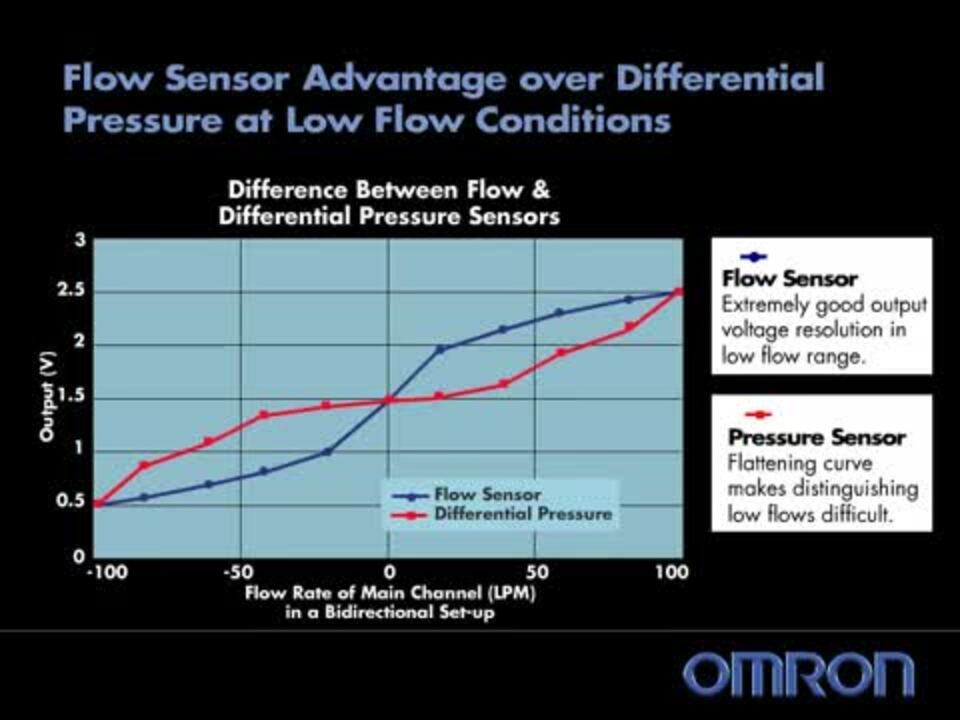 Flow Sensor Advantage over Differential Pressure at Low Flow Conditions

Difference Between Flow & Differential Pressure Sensors

3
2.5
2
1.5
1
0.5
0

Output (V)

-100 -50 0 50 100

Flow Rate of Main Channel (LPM) in a Bidirectional Set-up

Flow Sensor
Differential Pressure

Flow Sensor
Extremely good output voltage resolution in low flow range.

Pressure Sensor
Flattening curve makes distinguishing low flows difficult.

OMRON